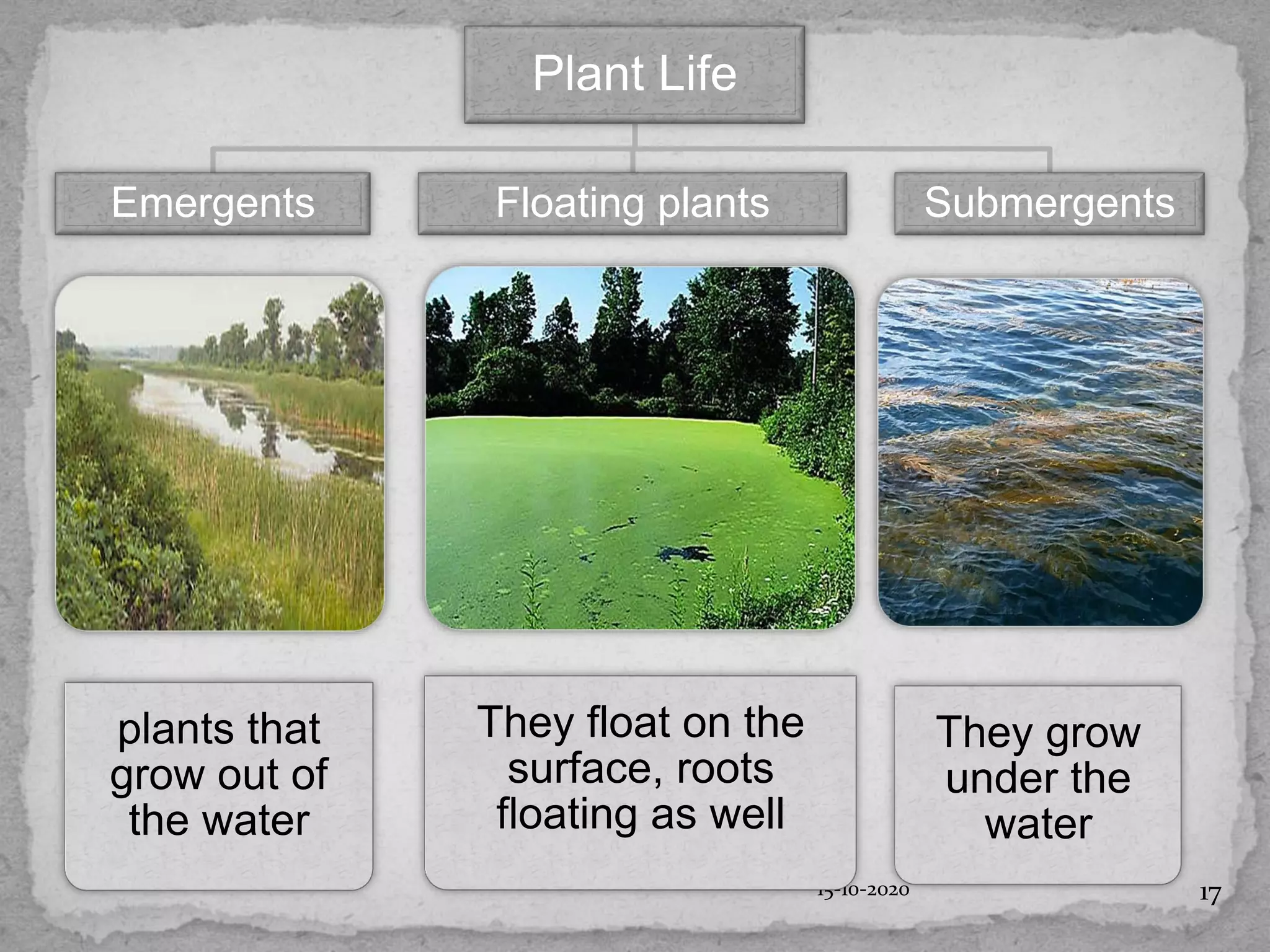 Plant Life

Emergents

Floating plants

Submergents

plants that grow out of the water

They float on the surface, roots floating as well

They grow under the water

15-10-2020

17